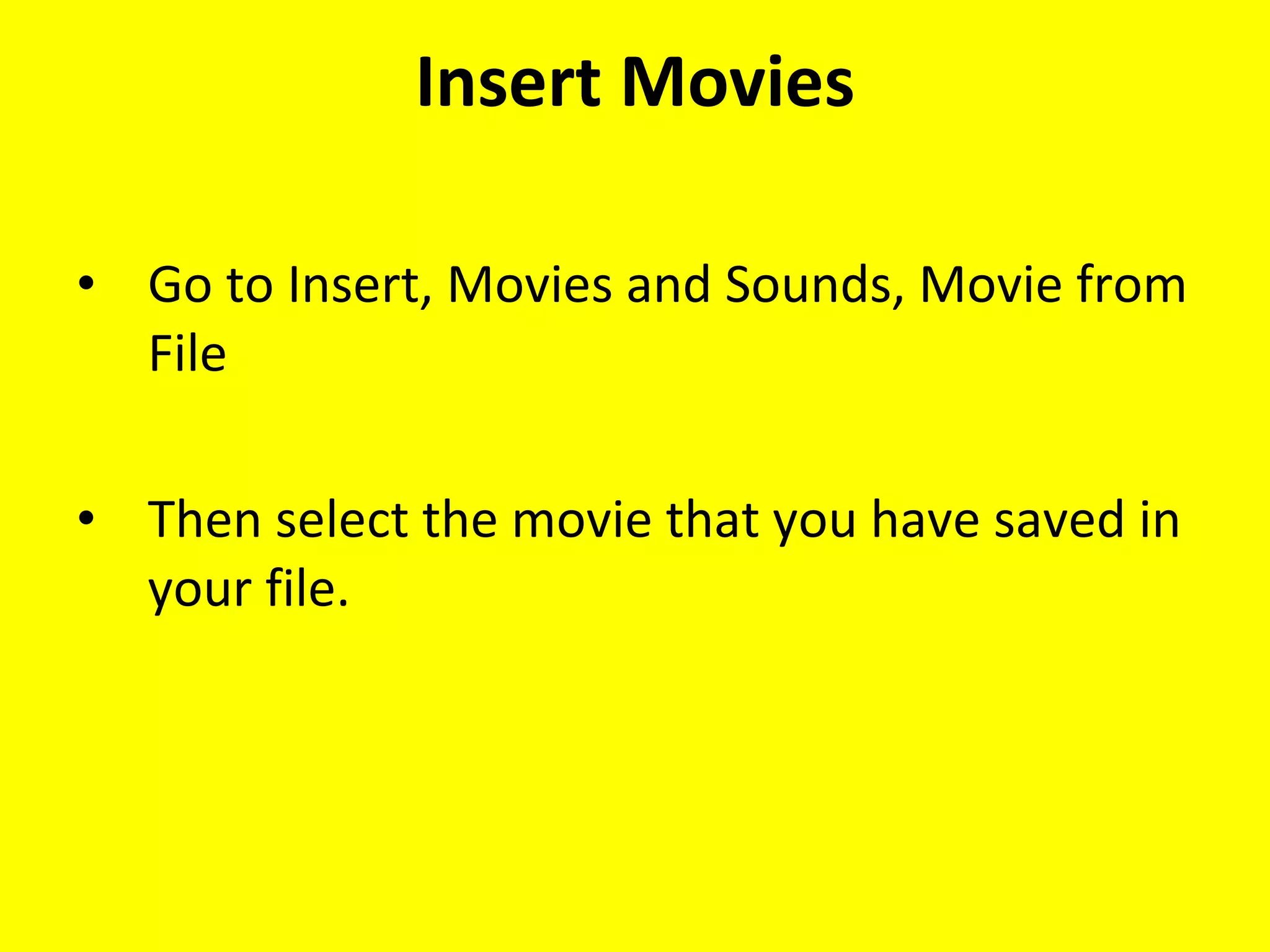 Insert Movies

• Go to Insert, Movies and Sounds, Movie from File

• Then select the movie that you have saved in your file.